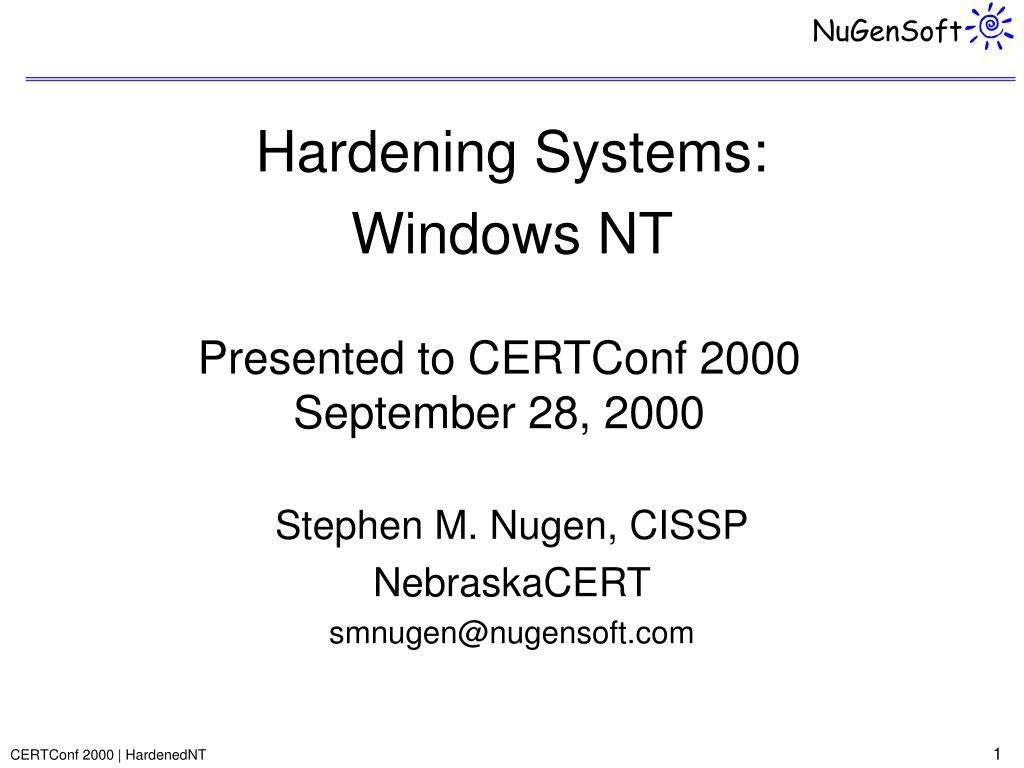 NuGenSoft

Hardening Systems:
Windows NT

Presented to CERTConf 2000
September 28, 2000

Stephen M. Nugen, CISSP
NebraskaCERT
smnugen@nugensoft.com

CERTConf 2000 | HardenedNT

1